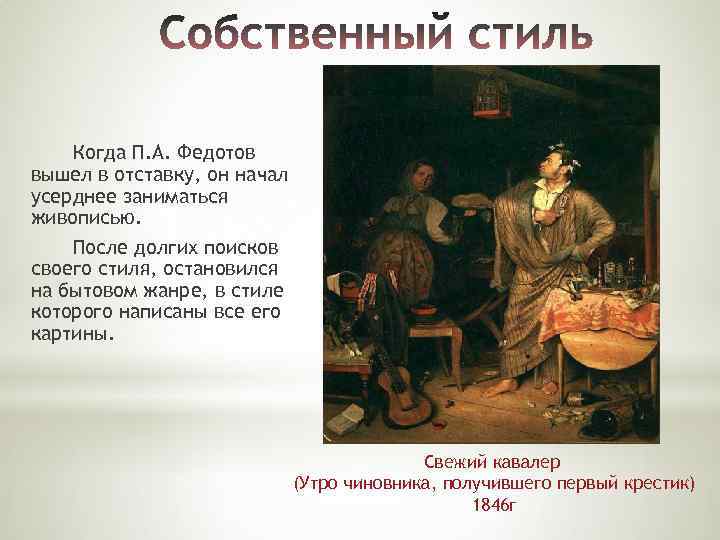 Собственный стиль

Когда П.А. Федотов вышел в отставку, он начал усерднее заниматься живописью.

После долгих поисков своего стиля, остановился на бытовом жанре, в стиле которого написаны все его картины.

Свежий кавалер
(Утро чиновника, получившего первый крестик)
1846г